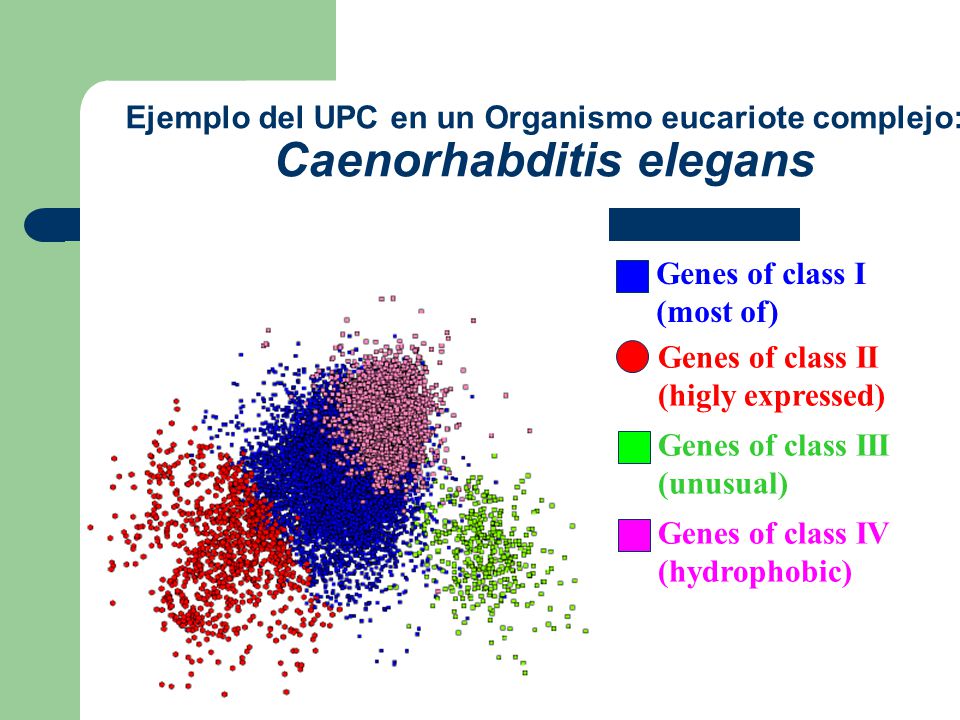 Ejemplo del UPC en un Organismo eucariote complejo:
Caenorhabditis elegans

Genes of class I (most of)

Genes of class II (higly expressed)

Genes of class III (unusual)

Genes of class IV (hydrophobic)